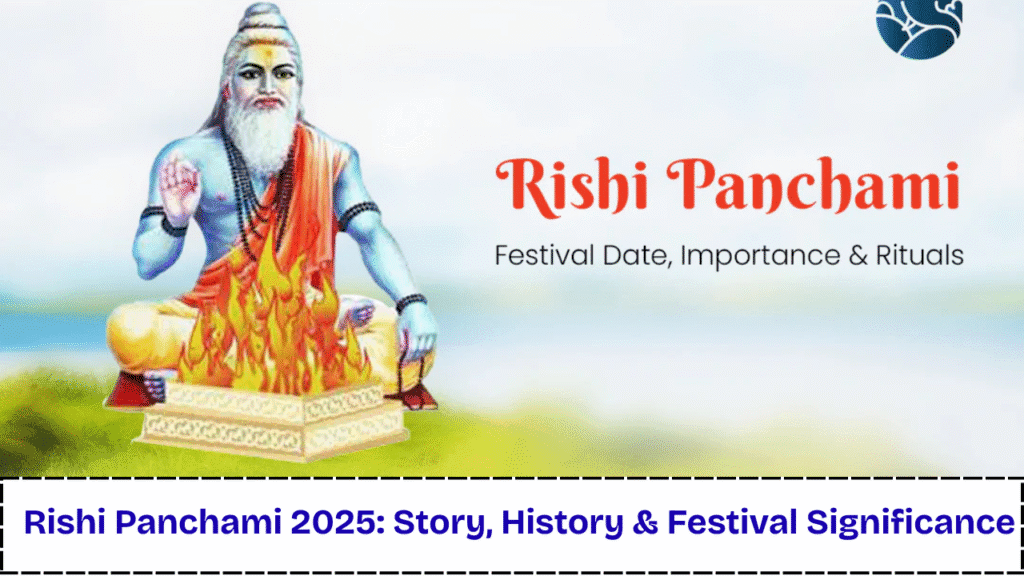 Rishi Panchami

Festival Date, Importance & Rituals

Rishi Panchami 2025: Story, History & Festival Significance